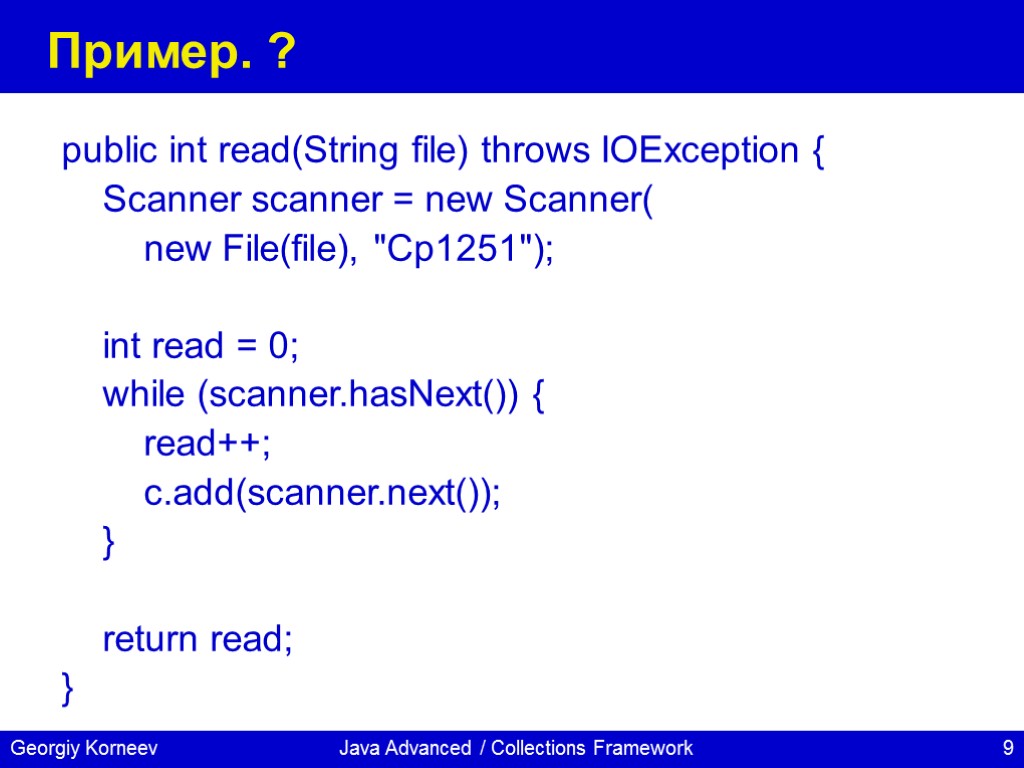 Пример. ?

public int read(String file) throws IOException {
    Scanner scanner = new Scanner(
        new File(file), "Cp1251");

    int read = 0;
    while (scanner.hasNext()) {
        read++;
        c.add(scanner.next());
    }

    return read;
}

Georgiy Korneev Java Advanced / Collections Framework 9